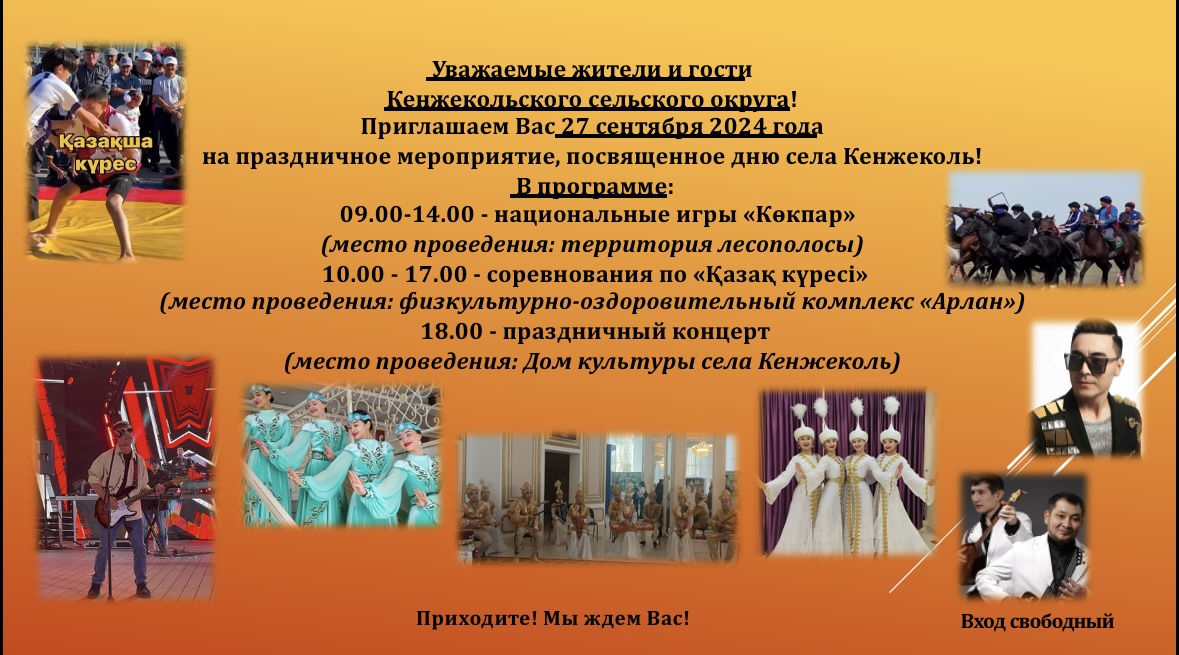 Қазақша күрес

Уважаемые жители и гости
Кенжекольского сельского округа!
Приглашаем Вас 27 сентября 2024 года
на праздничное мероприятие, посвященное дню села Кенжеколь!
В программе:
09.00-14.00 - национальные игры «Көкпар»
(место проведения: территория лесополосы)
10.00 - 17.00 - соревнования по «Қазақ күресі»
(место проведения: физкультурно-оздоровительный комплекс «Арлан»)
18.00 - праздничный концерт
(место проведения: Дом культуры села Кенжеколь)

Приходите! Мы ждем Вас!

Вход свободный